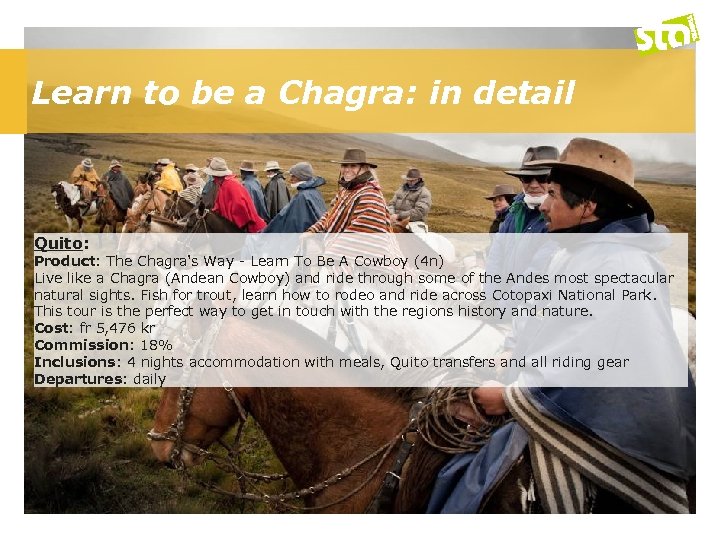 sta

Learn to be a Chagra: in detail

Quito:
Product: The Chagra's Way - Learn To Be A Cowboy (4n)
Live like a Chagra (Andean Cowboy) and ride through some of the Andes most spectacular natural sights. Fish for trout, learn how to rodeo and ride across Cotopaxi National Park. This tour is the perfect way to get in touch with the regions history and nature.
Cost: fr 5,476 kr
Commission: 18%
Inclusions: 4 nights accommodation with meals, Quito transfers and all riding gear
Departures: daily